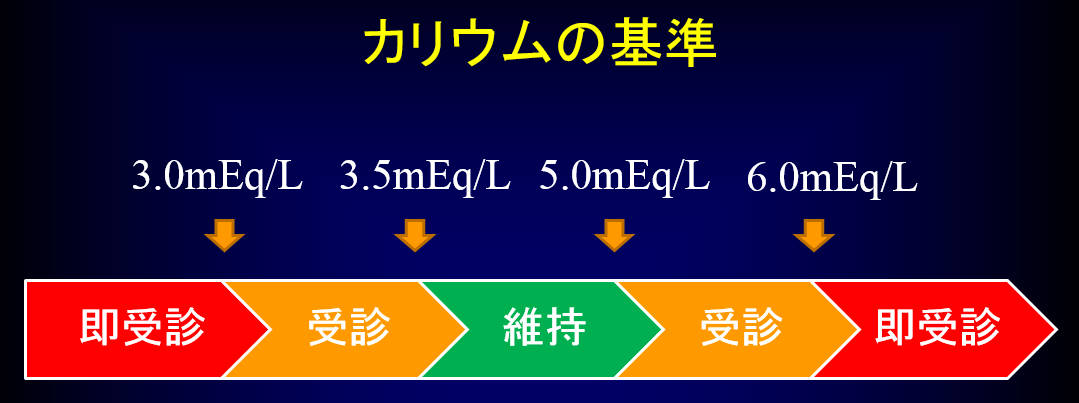 カリウムの基準

3.0mEq/L 3.5mEq/L 5.0mEq/L 6.0mEq/L

即受診 受診 維持 受診 即受診